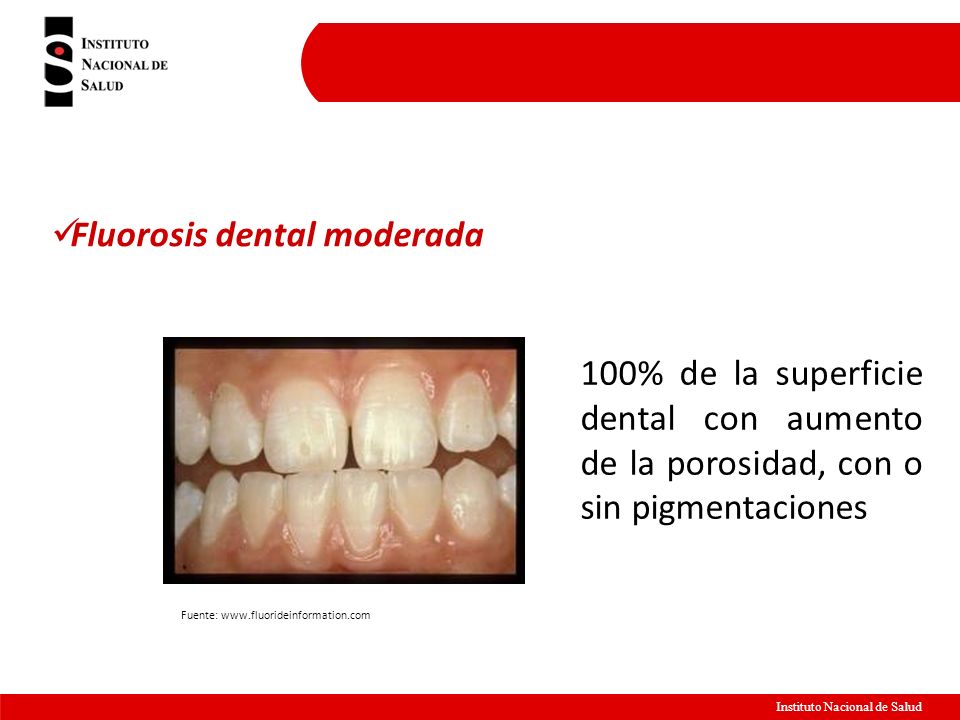 INSTITUTO NACIONAL DE SALUD

✓Fluorosis dental moderada

100% de la superficie dental con aumento de la porosidad, con o sin pigmentaciones

Fuente: www.fluorideinformation.com

Instituto Nacional de Salud